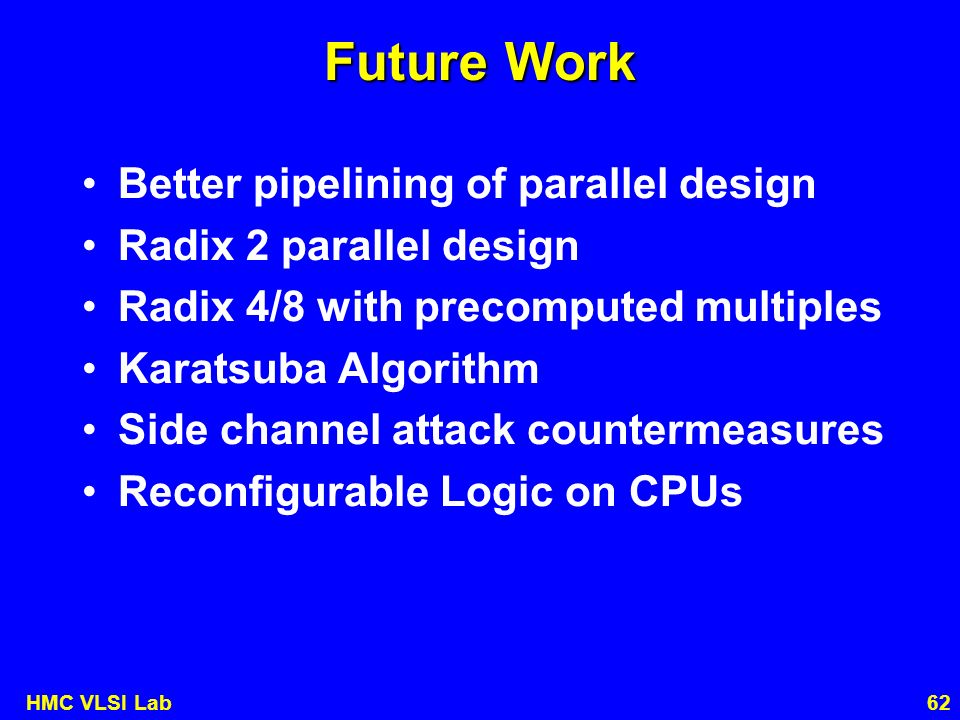 Future Work

• Better pipelining of parallel design
• Radix 2 parallel design
• Radix 4/8 with precomputed multiples
• Karatsuba Algorithm
• Side channel attack countermeasures
• Reconfigurable Logic on CPUs

HMC VLSI Lab
62